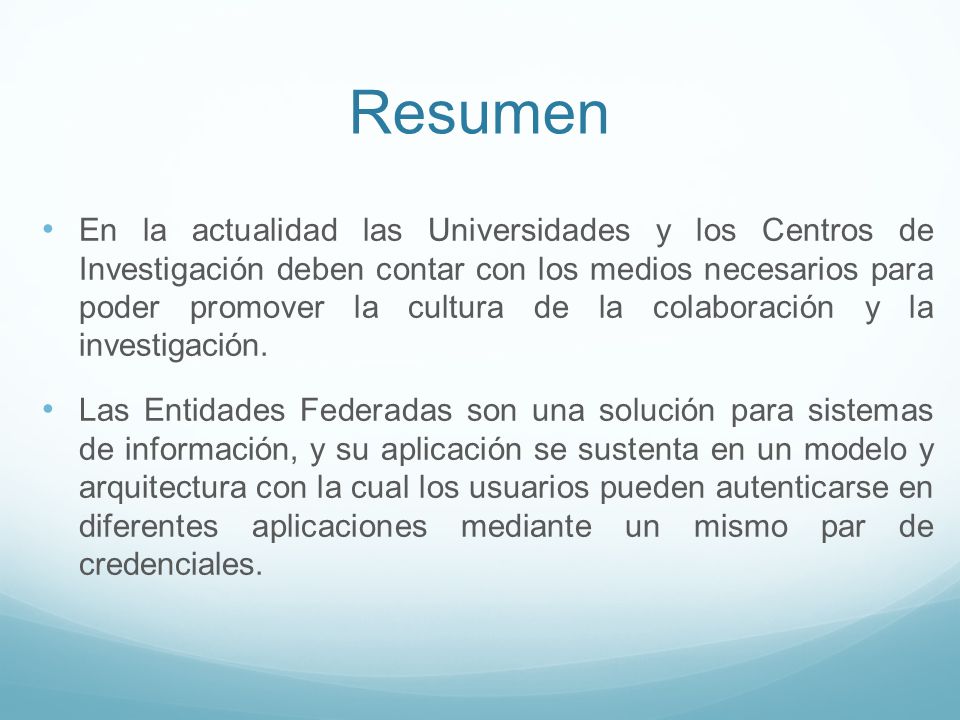 Resumen

• En la actualidad las Universidades y los Centros de Investigación deben contar con los medios necesarios para poder promover la cultura de la colaboración y la investigación.

• Las Entidades Federadas son una solución para sistemas de información, y su aplicación se sustenta en un modelo y arquitectura con la cual los usuarios pueden autenticarse en diferentes aplicaciones mediante un mismo par de credenciales.